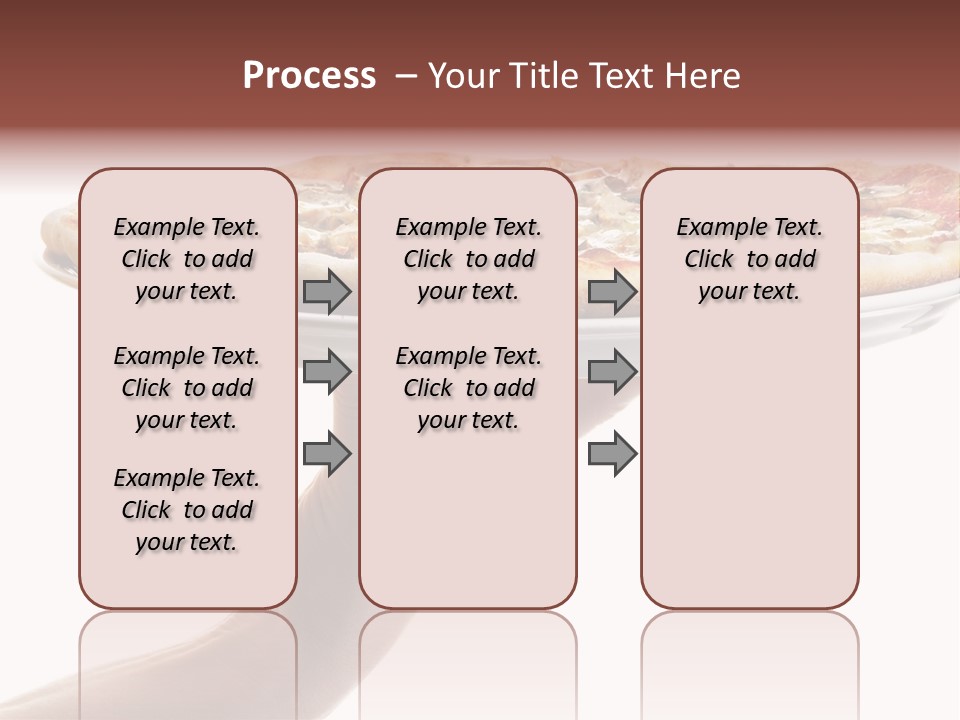 Process – Your Title Text Here

Example Text. Click to add your text.

Example Text. Click to add your text.

Example Text. Click to add your text.

Example Text. Click to add your text.

Example Text. Click to add your text.

Example Text. Click to add your text.